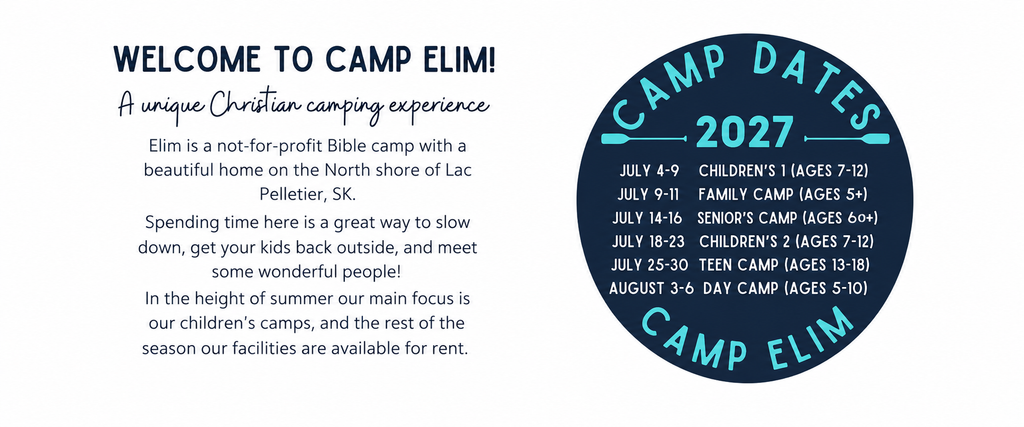 WELCOME TO CAMP ELIM!

A unique Christian camping experience

Elim is a not-for-profit Bible camp with a beautiful home on the North shore of Lac Pelletier, SK.

Spending time here is a great way to slow down, get your kids back outside, and meet some wonderful people!

In the height of summer our main focus is our children's camps, and the rest of the season our facilities are available for rent.

CAMP DATES

2027

JULY 4-9 CHILDREN'S 1 (AGES 7-12)
JULY 9-11 FAMILY CAMP (AGES 5+)
JULY 14-16 SENIOR'S CAMP (AGES 60+)
JULY 18-23 CHILDREN'S 2 (AGES 7-12)
JULY 25-30 TEEN CAMP (AGES 13-18)
AUGUST 3-6 DAY CAMP (AGES 5-10)

CAMP ELIM